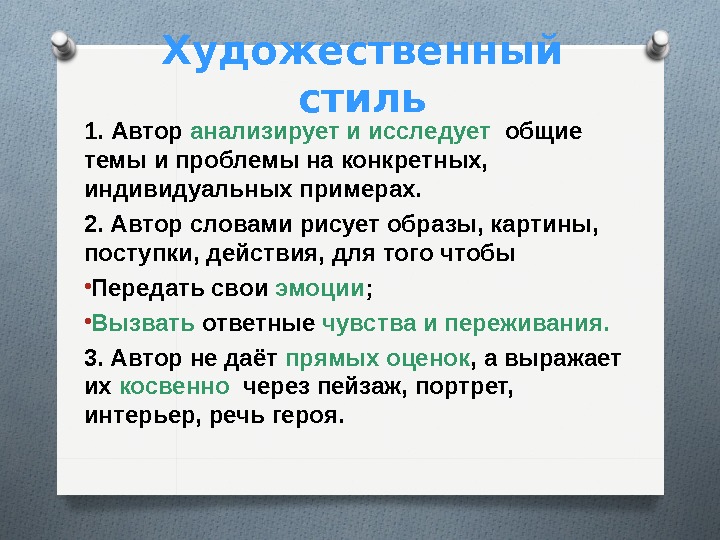 Художественный стиль

1. Автор анализирует и исследует общие темы и проблемы на конкретных, индивидуальных примерах.

2. Автор словами рисует образы, картины, поступки, действия, для того чтобы

•Передать свои эмоции;

•Вызвать ответные чувства и переживания.

3. Автор не даёт прямых оценок, а выражает их косвенно через пейзаж, портрет, интерьер, речь героя.